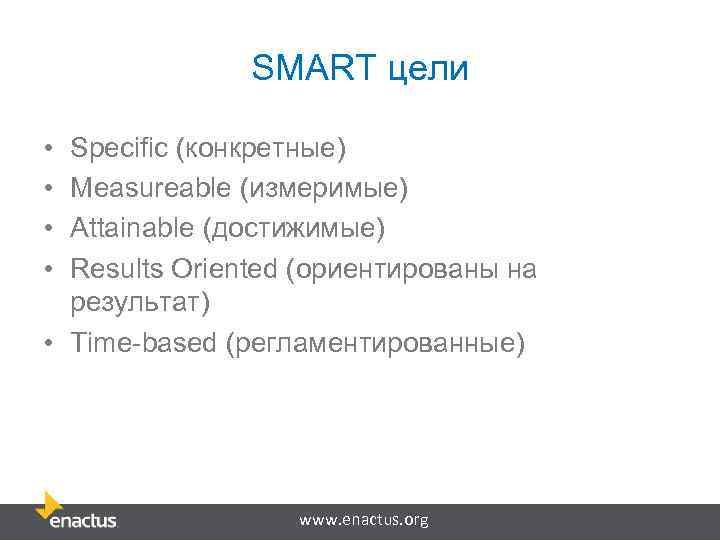 SMART цели

• Specific (конкретные)
• Measureable (измеримые)
• Attainable (достижимые)
• Results Oriented (ориентированы на результат)
• Time-based (регламентированные)

enactus

www.enactus.org